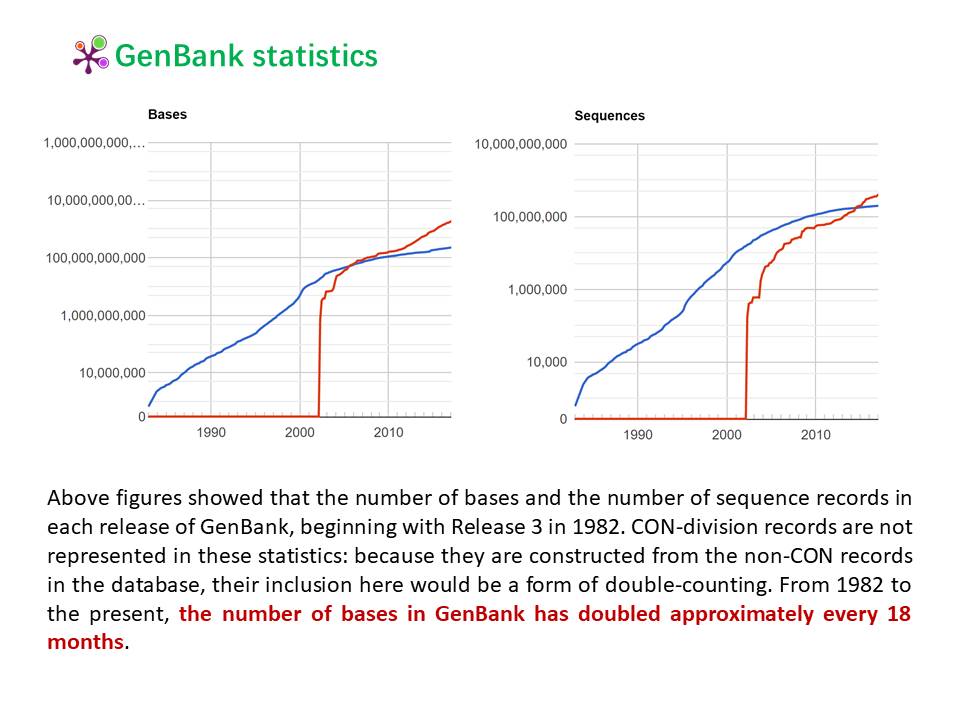 GenBank statistics

Bases

1,000,000,000,...
10,000,000,00...
100,000,000,000
1,000,000,000
10,000,000
0
1990
2000
2010

Sequences

10,000,000,000
100,000,000
1,000,000
10,000
0
1990
2000
2010

Above figures showed that the number of bases and the number of sequence records in each release of GenBank, beginning with Release 3 in 1982. CON-division records are not represented in these statistics: because they are constructed from the non-CON records in the database, their inclusion here would be a form of double-counting. From 1982 to the present, the number of bases in GenBank has doubled approximately every 18 months.